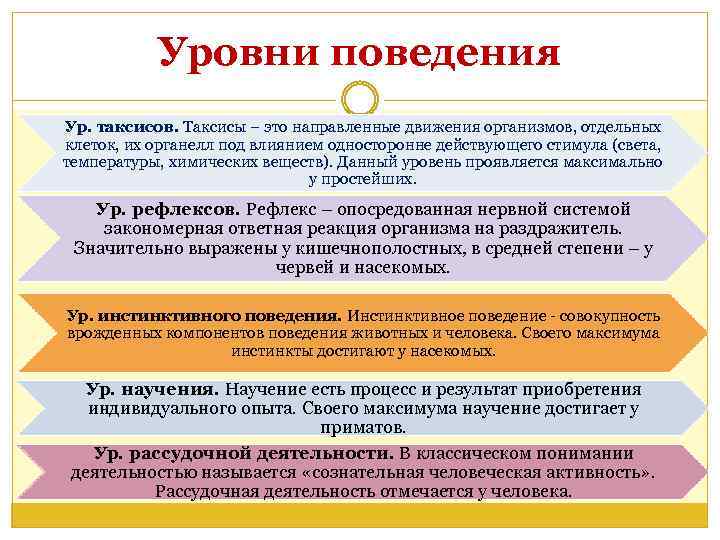 Уровни поведения

Ур. таксисов. Таксисы – это направленные движения организмов, отдельных клеток, их органелл под влиянием односторонне действующего стимула (света, температуры, химических веществ). Данный уровень проявляется максимально у простейших.

Ур. рефлексов. Рефлекс – опосредованная нервной системой закономерная ответная реакция организма на раздражитель. Значительно выражены у кишечнополостных, в средней степени – у червей и насекомых.

Ур. инстинктивного поведения. Инстинктивное поведение - совокупность врожденных компонентов поведения животных и человека. Своего максимума инстинкты достигают у насекомых.

Ур. научения. Научение есть процесс и результат приобретения индивидуального опыта. Своего максимума научение достигает у приматов.

Ур. рассудочной деятельности. В классическом понимании деятельностью называется «сознательная человеческая активность». Рассудочная деятельность отмечается у человека.